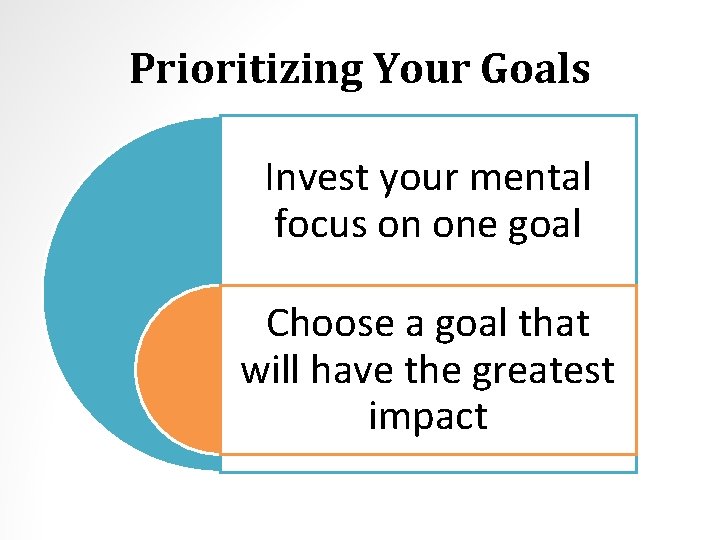 Prioritizing Your Goals

Invest your mental focus on one goal

Choose a goal that will have the greatest impact